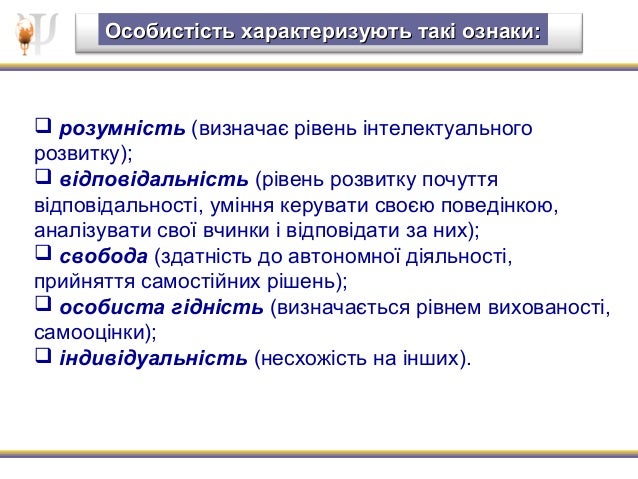 Особистість характеризують такі ознаки:

❑ розумність (визначає рівень інтелектуального розвитку);
❑ відповідальність (рівень розвитку почуття відповідальності, уміння керувати своєю поведінкою, аналізувати свої вчинки і відповідати за них);
❑ свобода (здатність до автономної діяльності, прийняття самостійних рішень);
❑ особиста гідність (визначається рівнем вихованості, самооцінки);
❑ індивідуальність (несхожість на інших).